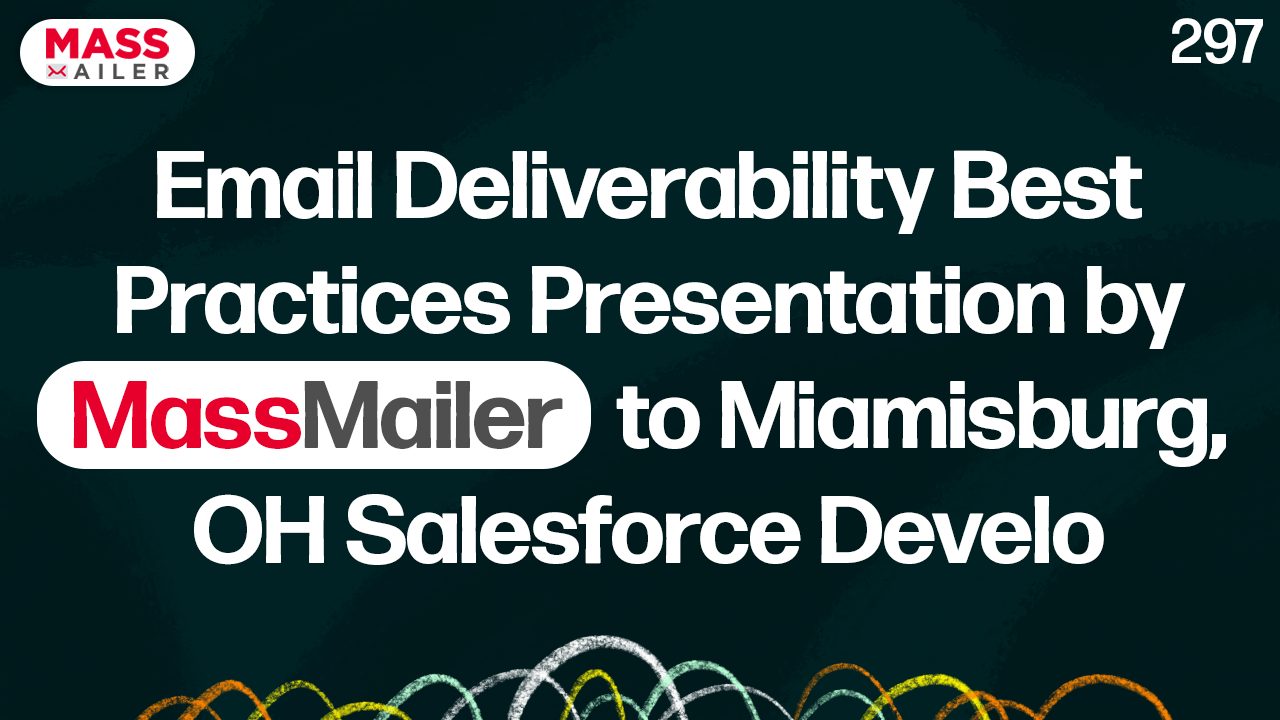 MASS MAILER

297

Email Deliverability Best Practices Presentation by MassMailer to Miamisburg, OH Salesforce Develo